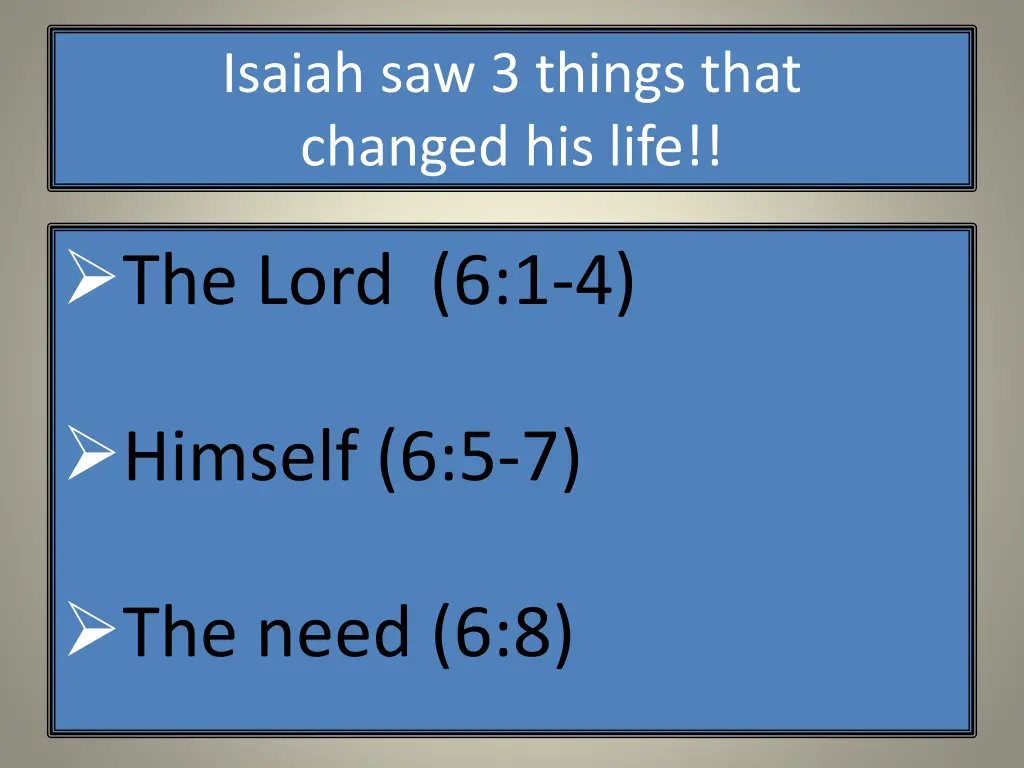 Isaiah saw 3 things that changed his life!!

➢The Lord (6:1-4)

➢Himself (6:5-7)

➢The need (6:8)